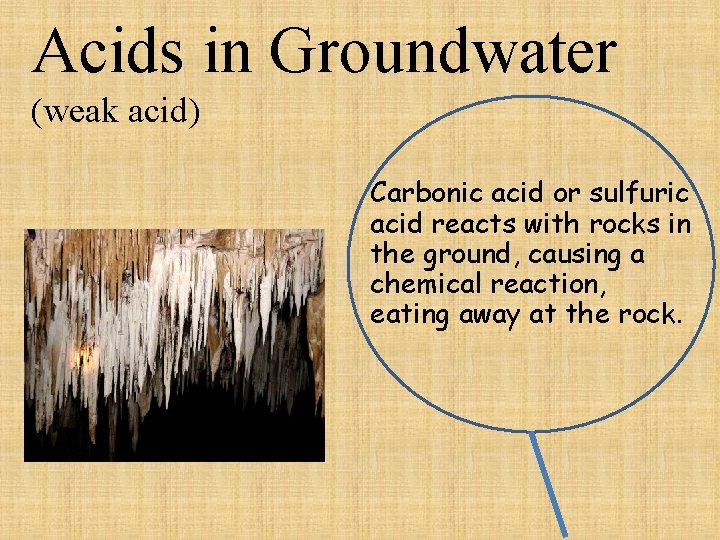 Acids in Groundwater

(weak acid)

Carbonic acid or sulfuric acid reacts with rocks in the ground, causing a chemical reaction, eating away at the rock.